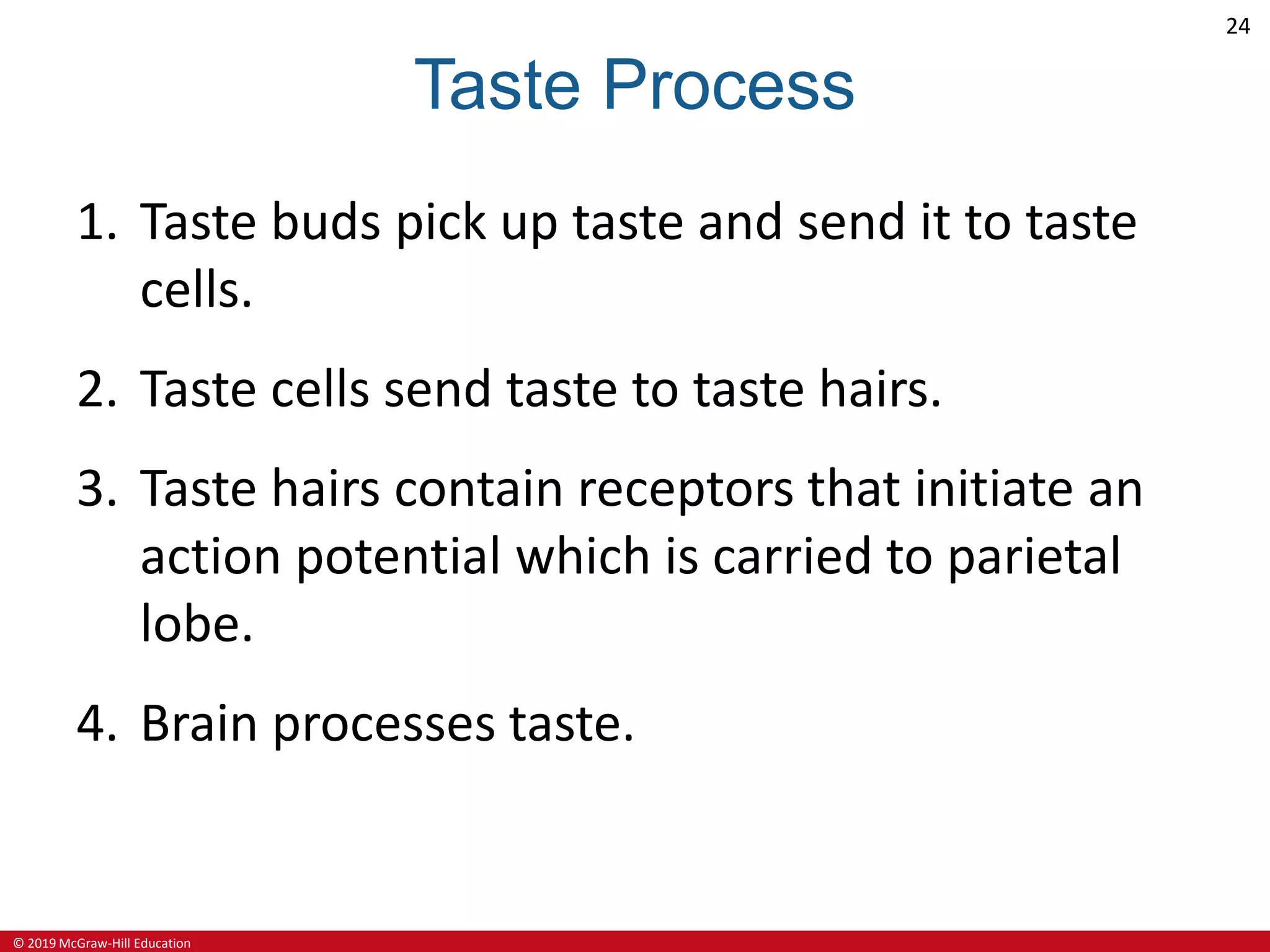 24

Taste Process

1. Taste buds pick up taste and send it to taste cells.

2. Taste cells send taste to taste hairs.

3. Taste hairs contain receptors that initiate an action potential which is carried to parietal lobe.

4. Brain processes taste.

© 2019 McGraw-Hill Education